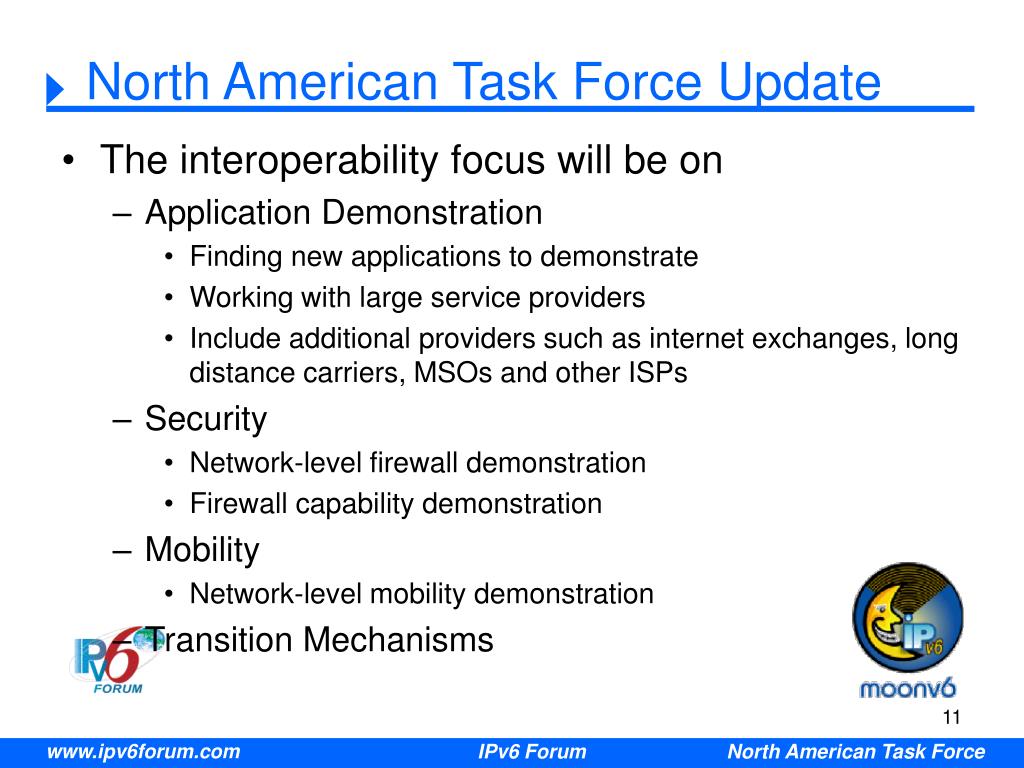 North American Task Force Update

• The interoperability focus will be on
– Application Demonstration
• Finding new applications to demonstrate
• Working with large service providers
• Include additional providers such as internet exchanges, long distance carriers, MSOs and other ISPs
– Security
• Network-level firewall demonstration
• Firewall capability demonstration
– Mobility
• Network-level mobility demonstration
– Transition Mechanisms

IPv6 FORUM

IPv6
moonv6

11

www.ipv6forum.com IPv6 Forum North American Task Force